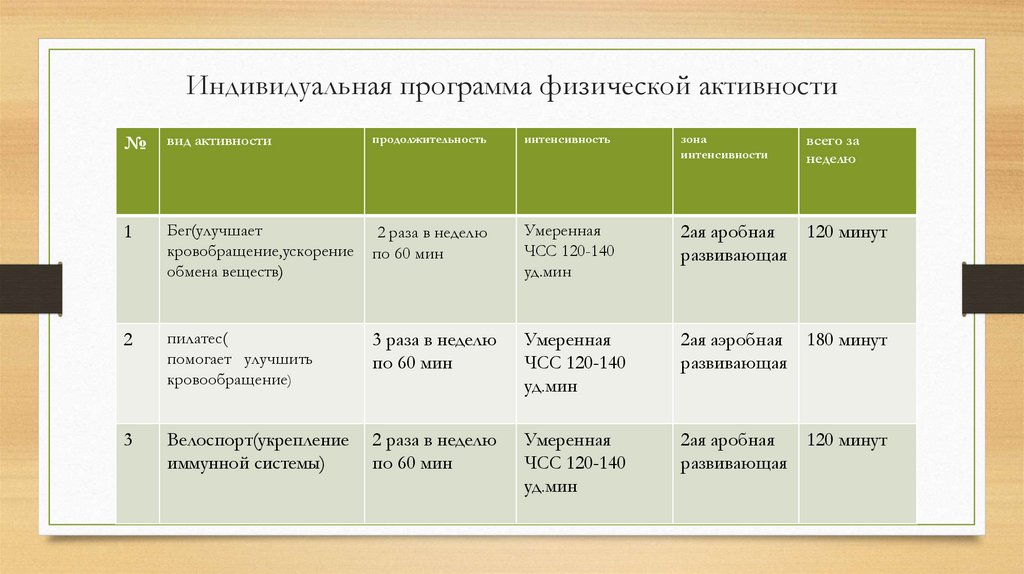 Индивидуальная программа физической активности

| № | вид активности | продолжительность | интенсивность | зона интенсивности | всего за неделю |
|---|---|---|---|---|---|
| 1 | Бег(улучшает кровобращение,ускорение обмена веществ) | 2 раза в неделю по 60 мин | Умеренная ЧСС 120-140 уд.мин | 2ая аробная развивающая | 120 минут |
| 2 | пилатес( помогает улучшить кровообращение) | 3 раза в неделю по 60 мин | Умеренная ЧСС 120-140 уд.мин | 2ая аэробная развивающая | 180 минут |
| 3 | Велоспорт(укрепление иммунной системы) | 2 раза в неделю по 60 мин | Умеренная ЧСС 120-140 уд.мин | 2ая аробная развивающая | 120 минут |